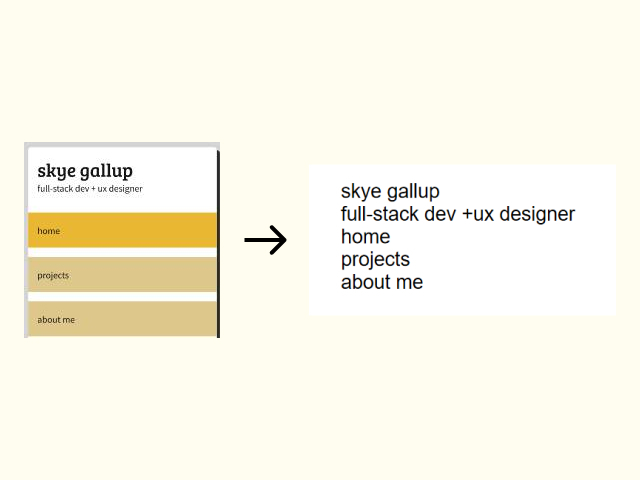 skye gallup
full-stack dev + ux designer

home

projects

about me

skye gallup
full-stack dev +ux designer
home
projects
about me